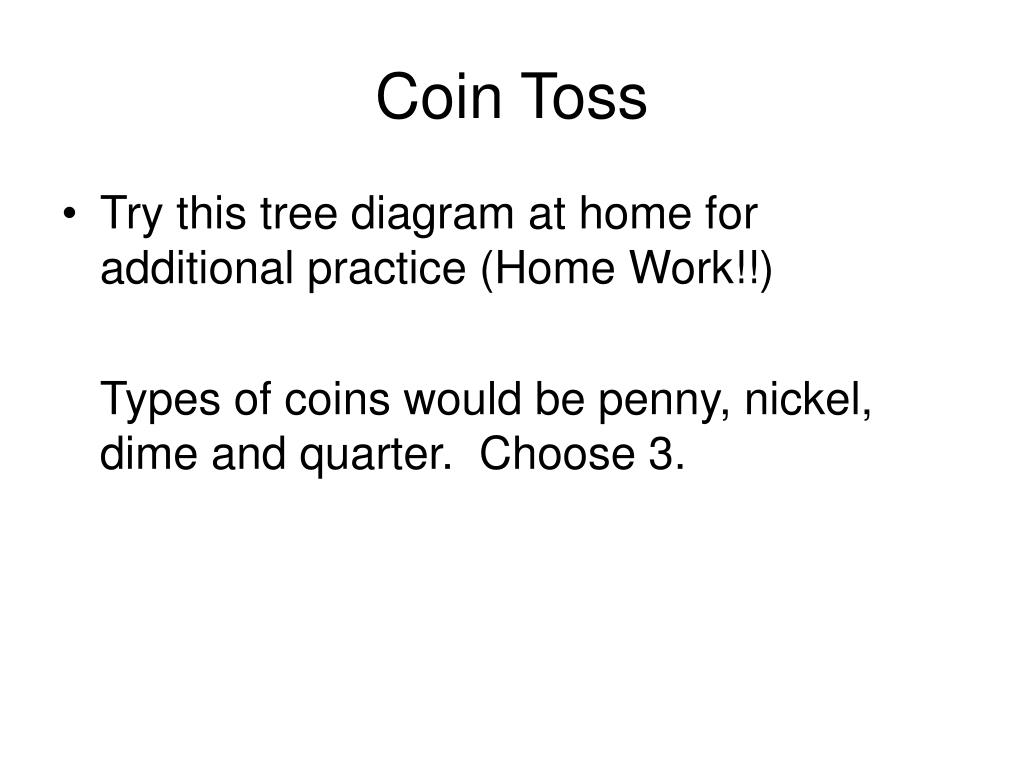 Coin Toss

• Try this tree diagram at home for additional practice (Home Work!!)

Types of coins would be penny, nickel, dime and quarter.  Choose 3.